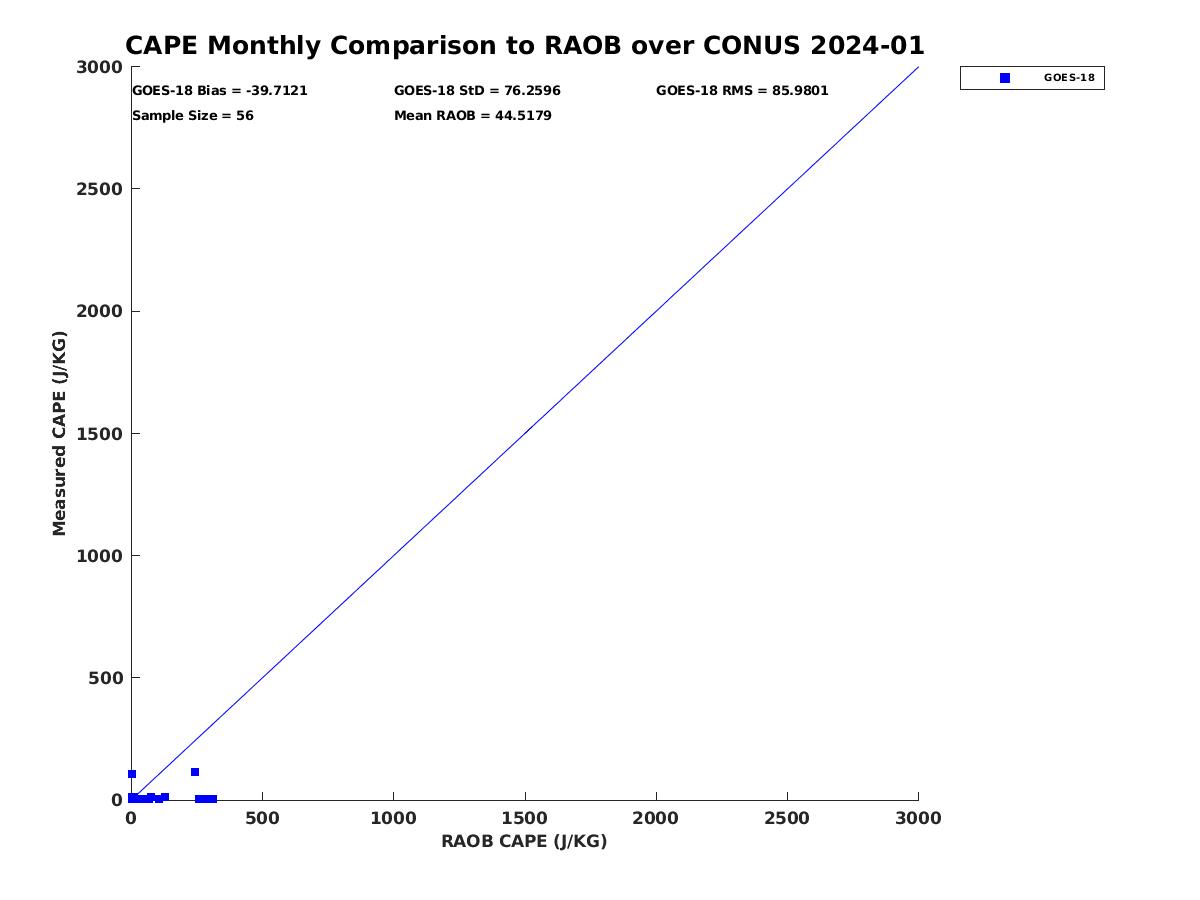 CAPE Monthly Comparison to RAOB over CONUS 2024-01

GOES-18 Bias = -39.7121
GOES-18 StD = 76.2596
GOES-18 RMS = 85.9801
Sample Size = 56
Mean RAOB = 44.5179

GOES-18

Measured CAPE (J/KG)

3000
2500
2000
1500
1000
500
0

0
500
1000
1500
2000
2500
3000

RAOB CAPE (J/KG)